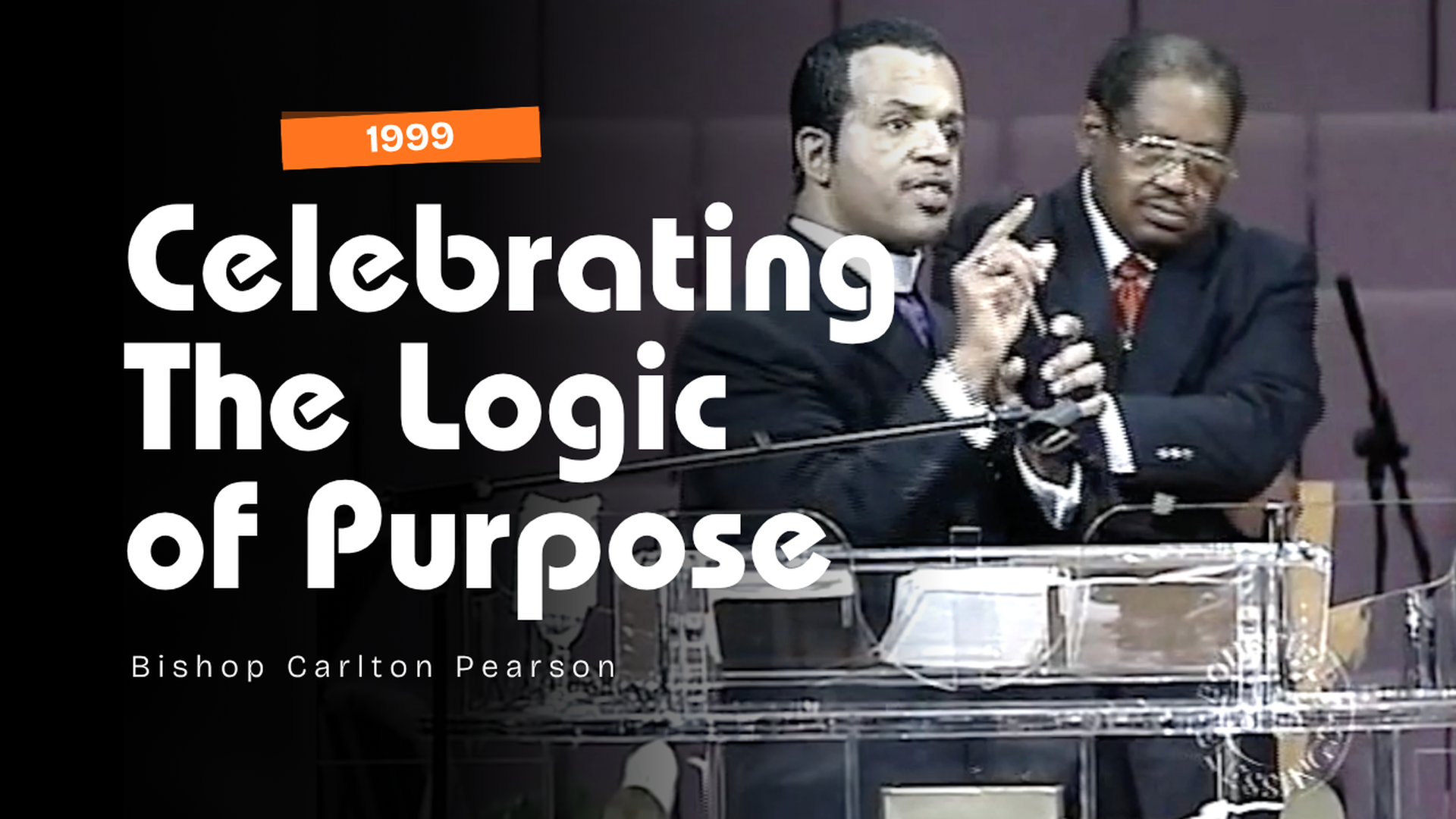 1999

Celebrating The Logic of Purpose

Bishop Carlton Pearson